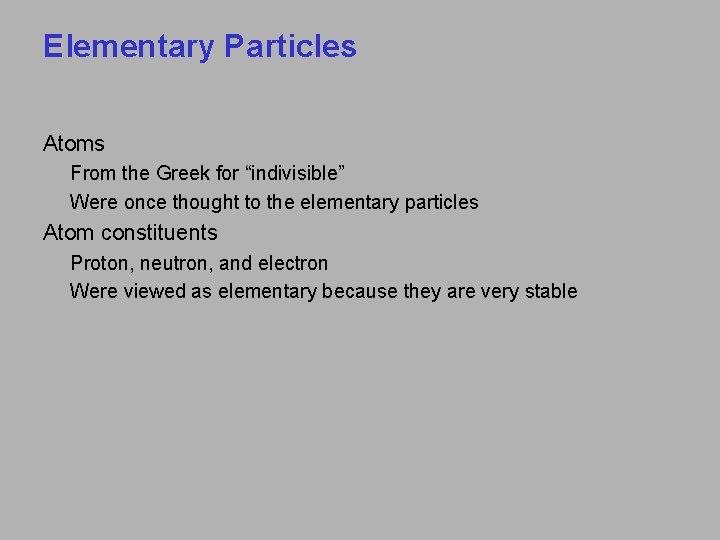 Elementary Particles

Atoms

From the Greek for “indivisible”

Were once thought to the elementary particles

Atom constituents

Proton, neutron, and electron

Were viewed as elementary because they are very stable